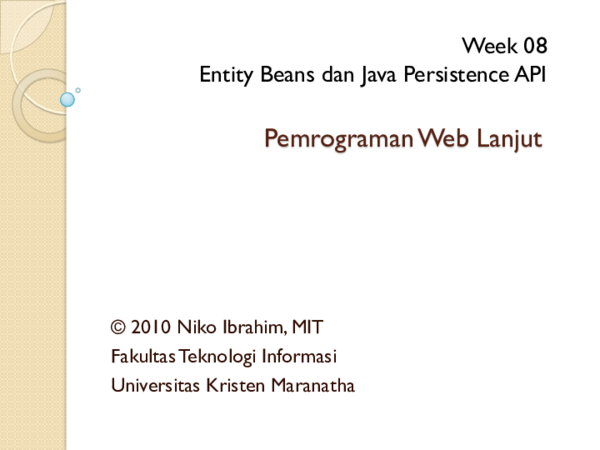 Week 08
Entity Beans dan Java Persistence API

Pemrograman Web Lanjut

© 2010 Niko Ibrahim, MIT
Fakultas Teknologi Informasi
Universitas Kristen Maranatha